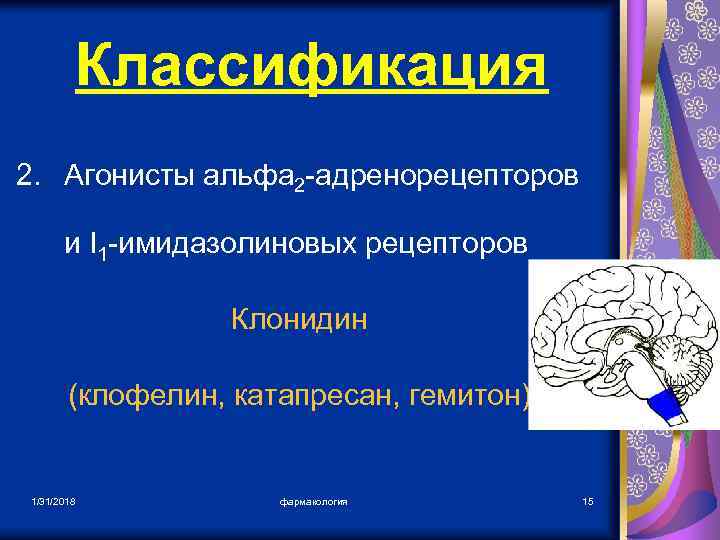 Классификация

2. Агонисты альфа$_2$-адренорецепторов и I$_1$-имидазолиновых рецепторов

Клонидин

(клофелин, катапресан, гемитон)

1/31/2018

фармакология

15